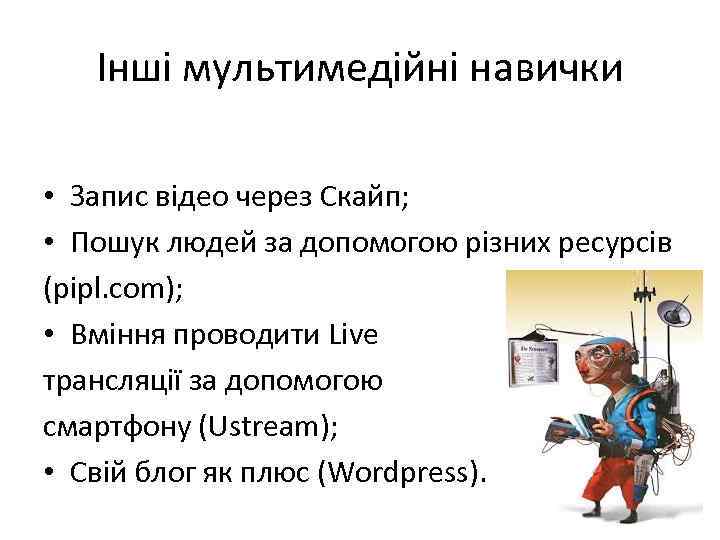 Інші мультимедійні навички

• Запис відео через Скайп;
• Пошук людей за допомогою різних ресурсів (pipl.com);
• Вміння проводити Live трансляції за допомогою смартфону (Ustream);
• Свій блог як плюс (Wordpress).